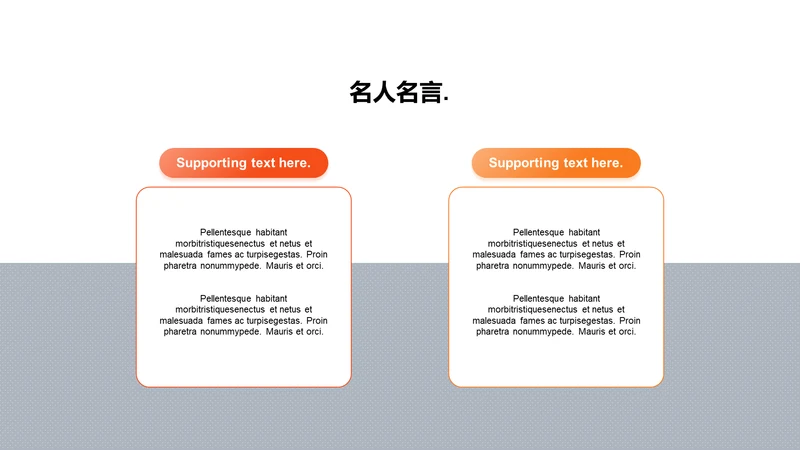 名人名言.

Supporting text here.

Pellentesque habitant morbitristiquesenectus et netus et malesuada fames ac turpisegestas. Proin pharetra nonummypede. Mauris et orci.

Pellentesque habitant morbitristiquesenectus et netus et malesuada fames ac turpisegestas. Proin pharetra nonummypede. Mauris et orci.

Supporting text here.

Pellentesque habitant morbitristiquesenectus et netus et malesuada fames ac turpisegestas. Proin pharetra nonummypede. Mauris et orci.

Pellentesque habitant morbitristiquesenectus et netus et malesuada fames ac turpisegestas. Proin pharetra nonummypede. Mauris et orci.